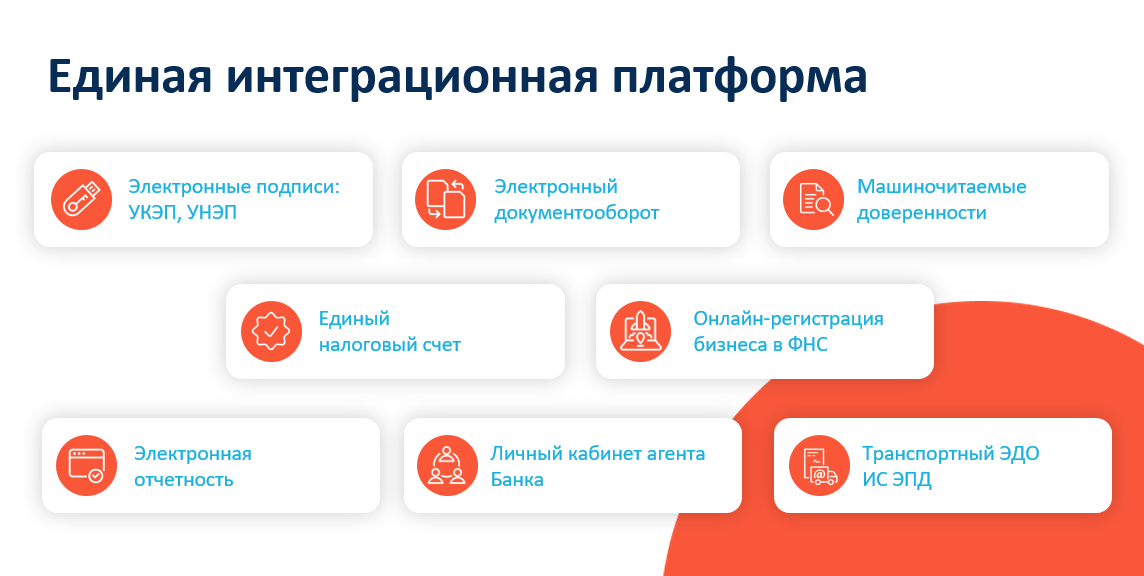 Единая интеграционная платформа

Электронные подписи: УКЭП, УНЭП

Электронный документооборот

Машиночитаемые доверенности

Единый налоговый счет

Онлайн-регистрация бизнеса в ФНС

Электронная отчетность

Личный кабинет агента Банка

Транспортный ЭДО ИС ЭПД